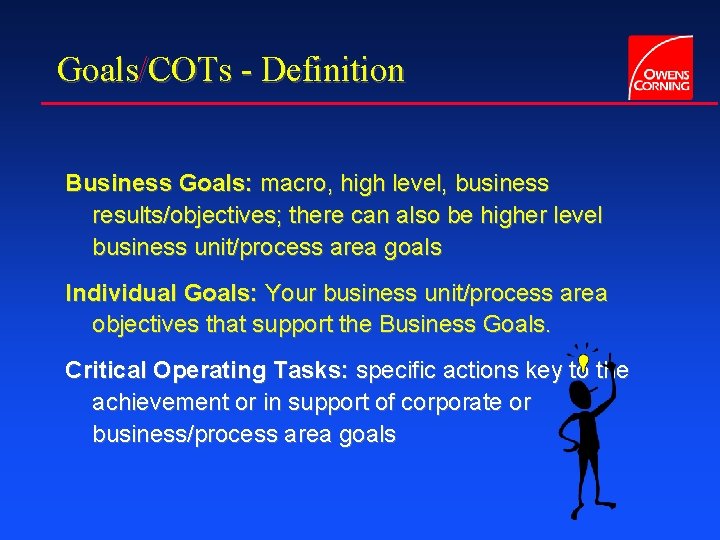 Goals/COTs - Definition

OWENS CORNING

Business Goals: macro, high level, business results/objectives; there can also be higher level business unit/process area goals

Individual Goals: Your business unit/process area objectives that support the Business Goals.

Critical Operating Tasks: specific actions key to the achievement or in support of corporate or business/process area goals